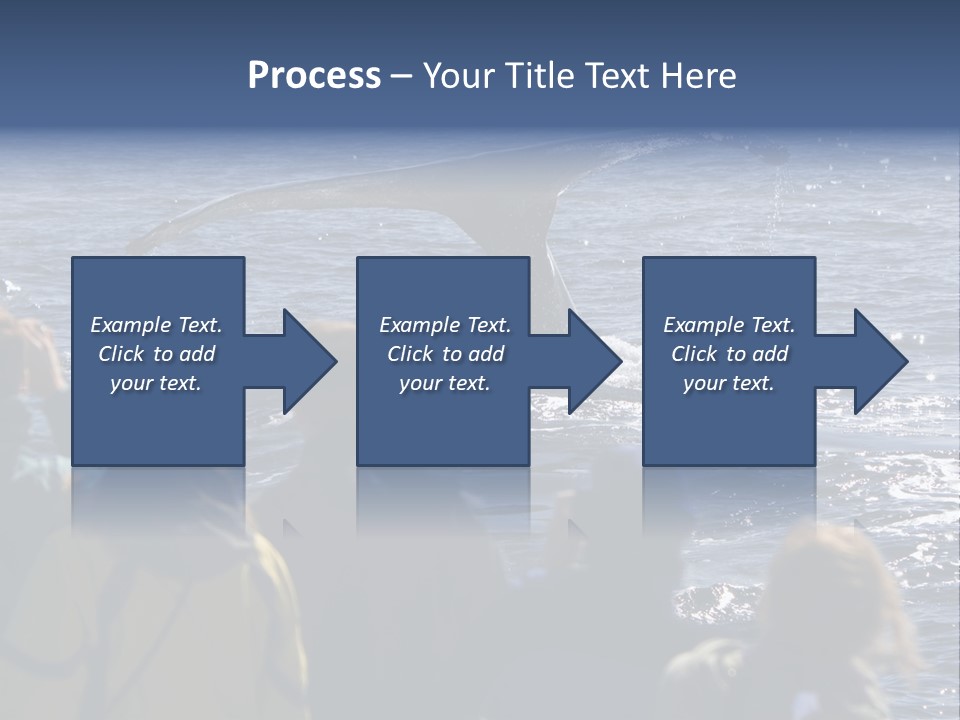 Process – Your Title Text Here

Example Text. Click to add your text.

Example Text. Click to add your text.

Example Text. Click to add your text.